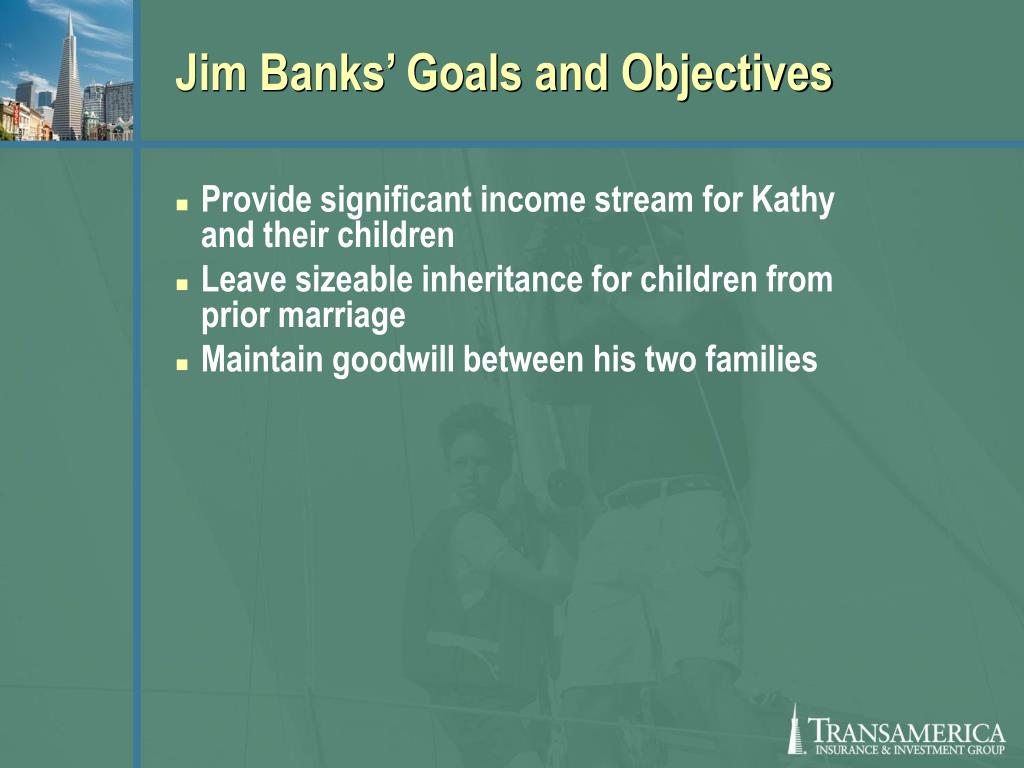 Jim Banks’ Goals and Objectives

- Provide significant income stream for Kathy and their children
- Leave sizeable inheritance for children from prior marriage
- Maintain goodwill between his two families

TRANSAMERICA
INSURANCE & INVESTMENT GROUP